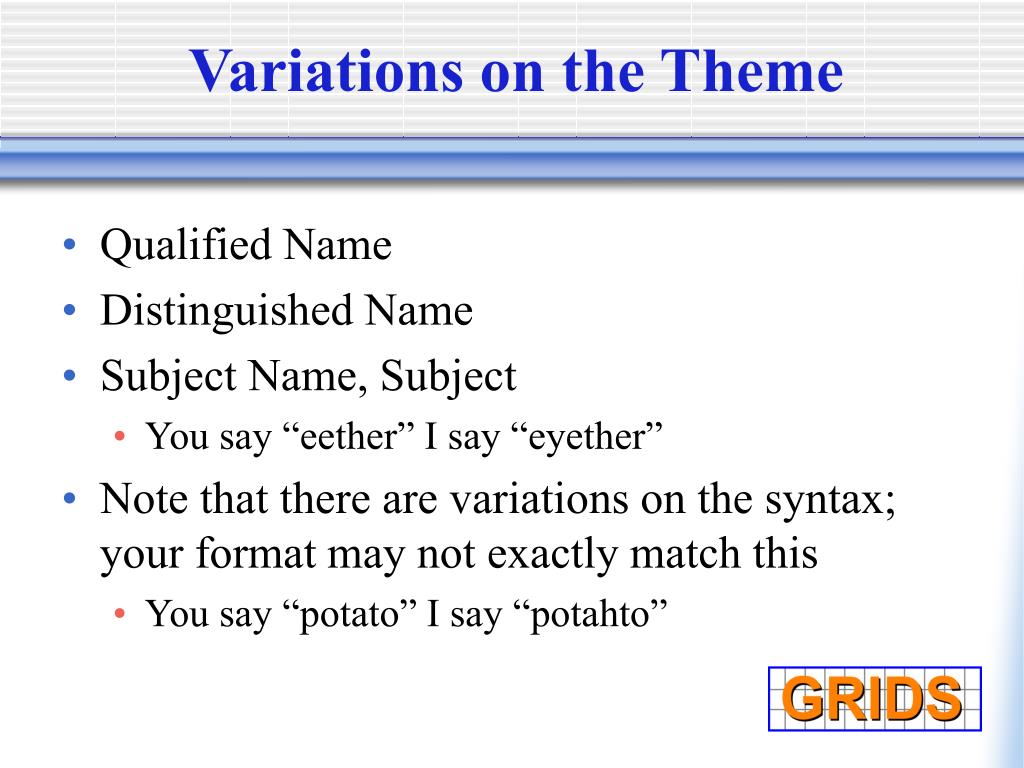 Variations on the Theme

• Qualified Name
• Distinguished Name
• Subject Name, Subject
  • You say “eether” I say “eyether”
• Note that there are variations on the syntax; your format may not exactly match this
  • You say “potato” I say “potahto”

GRIDS